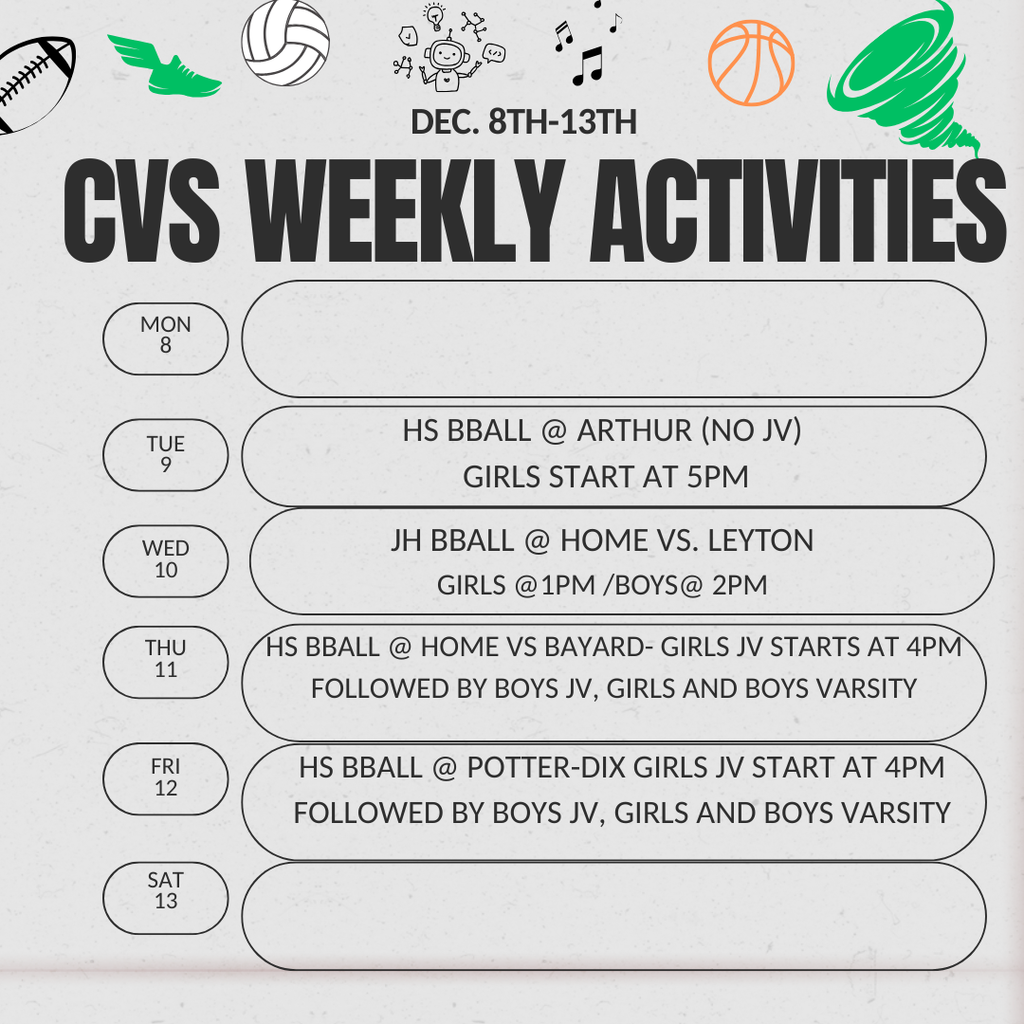 DEC. 8TH-13TH

CVS WEEKLY ACTIVITIES

MON
8

TUE
9

HS BBALL @ ARTHUR (NO JV)
GIRLS START AT 5PM

WED
10

JH BBALL @ HOME VS. LEYTON
GIRLS @1PM /BOYS@ 2PM

THU
11

HS BBALL @ HOME VS BAYARD- GIRLS JV STARTS AT 4PM
FOLLOWED BY BOYS JV, GIRLS AND BOYS VARSITY

FRI
12

HS BBALL @ POTTER-DIX GIRLS JV START AT 4PM
FOLLOWED BY BOYS JV, GIRLS AND BOYS VARSITY

SAT
13